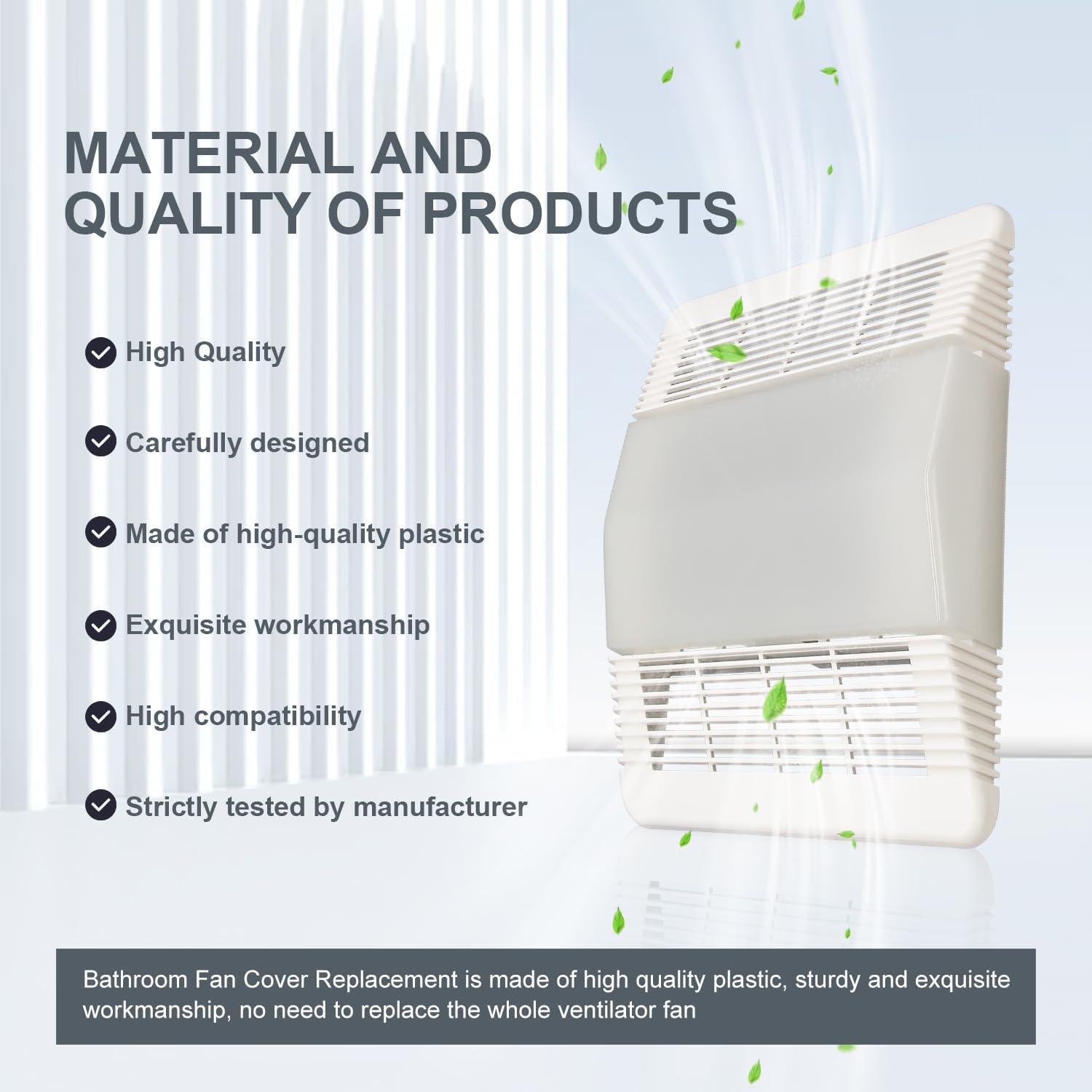 MATERIAL AND QUALITY OF PRODUCTS

High Quality

Carefully designed

Made of high-quality plastic

Exquisite workmanship

High compatibility

Strictly tested by manufacturer

Bathroom Fan Cover Replacement is made of high quality plastic, sturdy and exquisite workmanship, no need to replace the whole ventilator fan